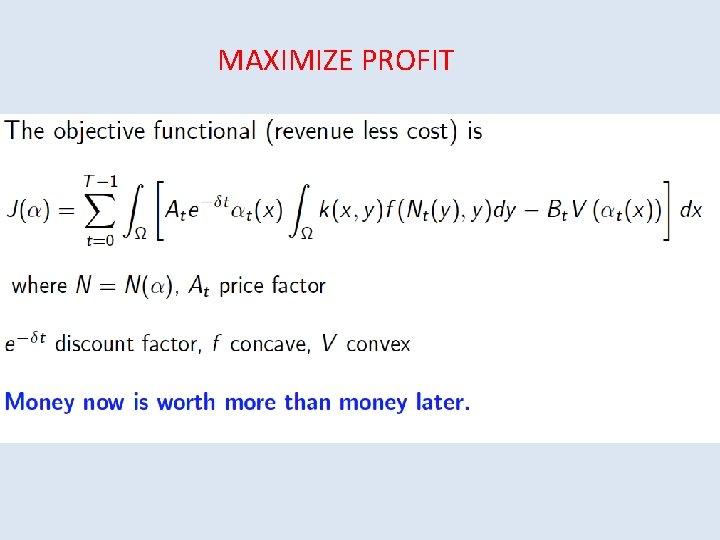 MAXIMIZE PROFIT

The objective functional (revenue less cost) is

$J(\alpha) = \sum_{t=0}^{T-1} \int_{\Omega} \left[ A_t e^{-\delta t} \alpha_t(x) \int_{\Omega} k(x,y) f(N_t(y), y) dy - B_t V(\alpha_t(x)) \right] dx$

where $N = N(\alpha)$, $A_t$ price factor

$e^{-\delta t}$ discount factor, $f$ concave, $V$ convex

Money now is worth more than money later.